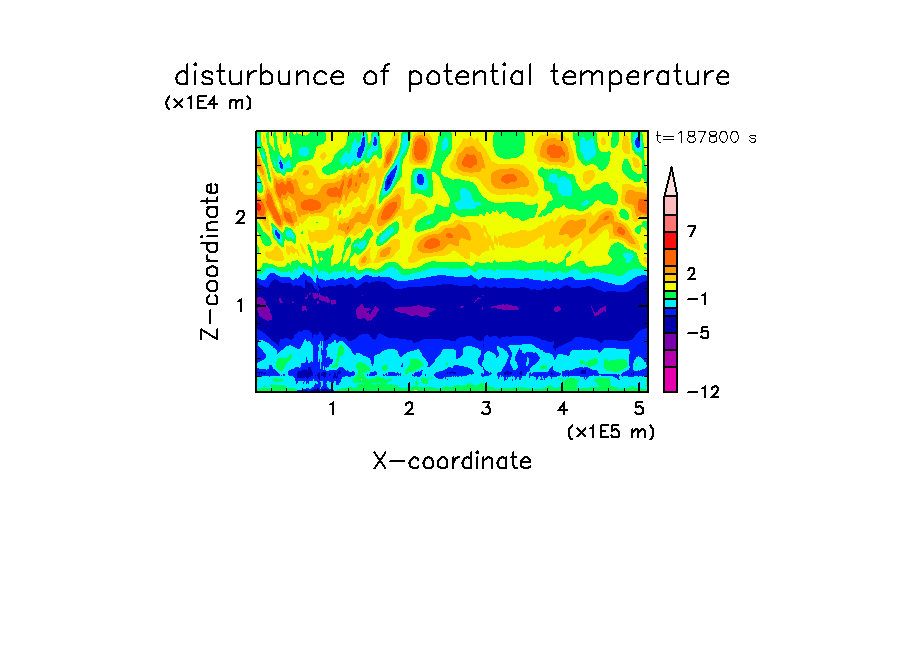 disturbunce of potential temperature

(x1E4 m)

t=187800 s

Z-coordinate

2

1

7

2

−1

−5

−12

1 2 3 4 5

(x1E5 m)

X-coordinate